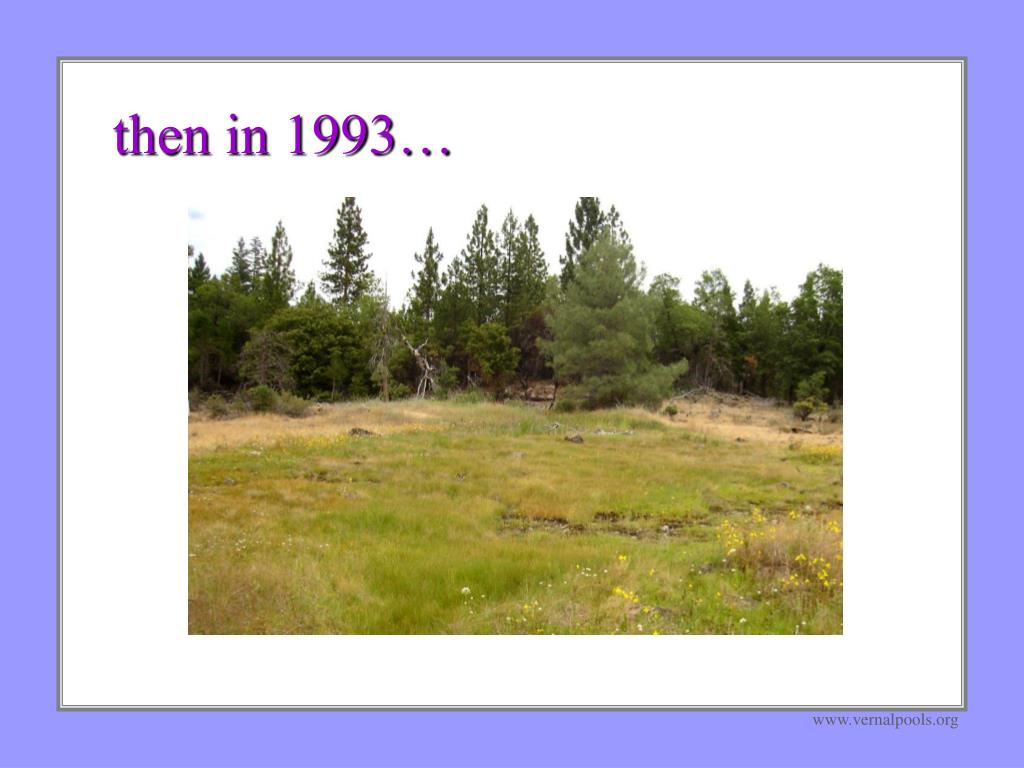 then in 1993…

www.vernalpools.org